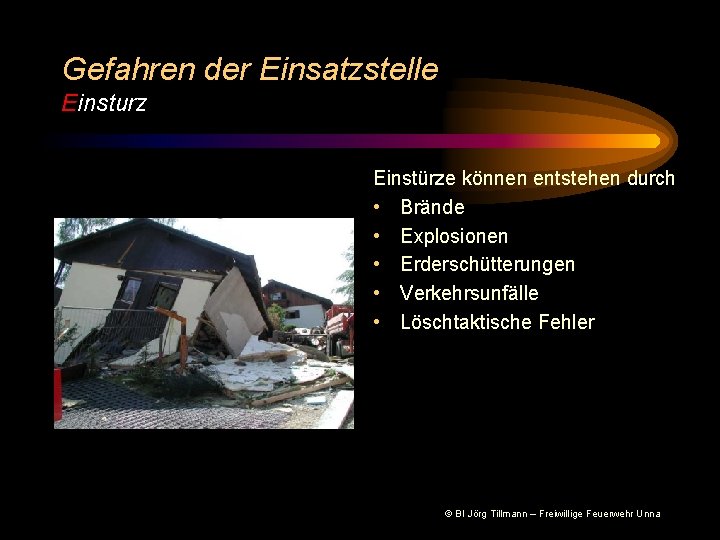 Gefahren der Einsatzstelle
Einsturz

Einstürze können entstehen durch
• Brände
• Explosionen
• Erderschütterungen
• Verkehrsunfälle
• Löschtaktische Fehler

© BI Jörg Tillmann – Freiwillige Feuerwehr Unna